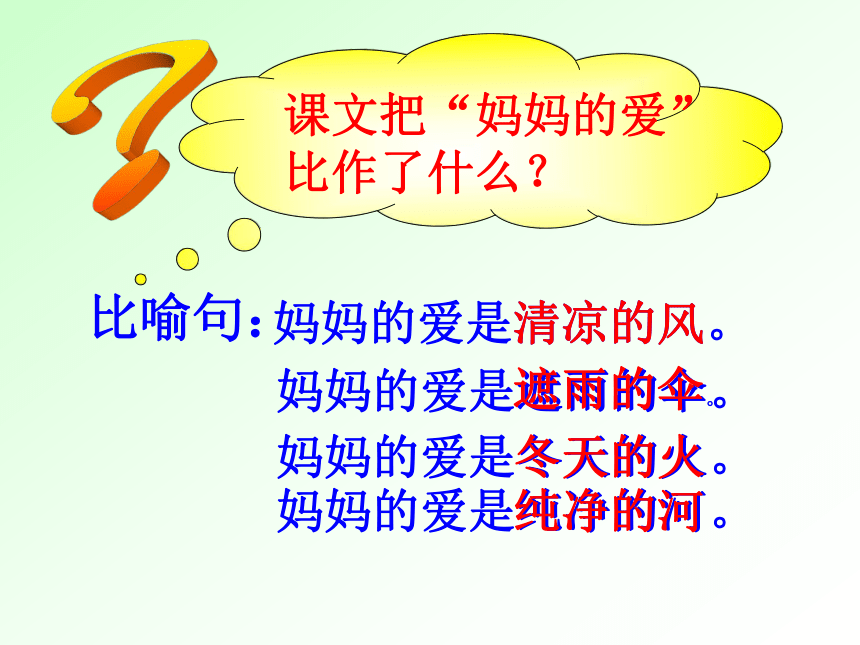 课文把“妈妈的爱”比作了什么？

比喻句：妈妈的爱是清凉的风。
妈妈的爱是遮雨的伞。
妈妈的爱是冬天的火。
妈妈的爱是纯净的河。